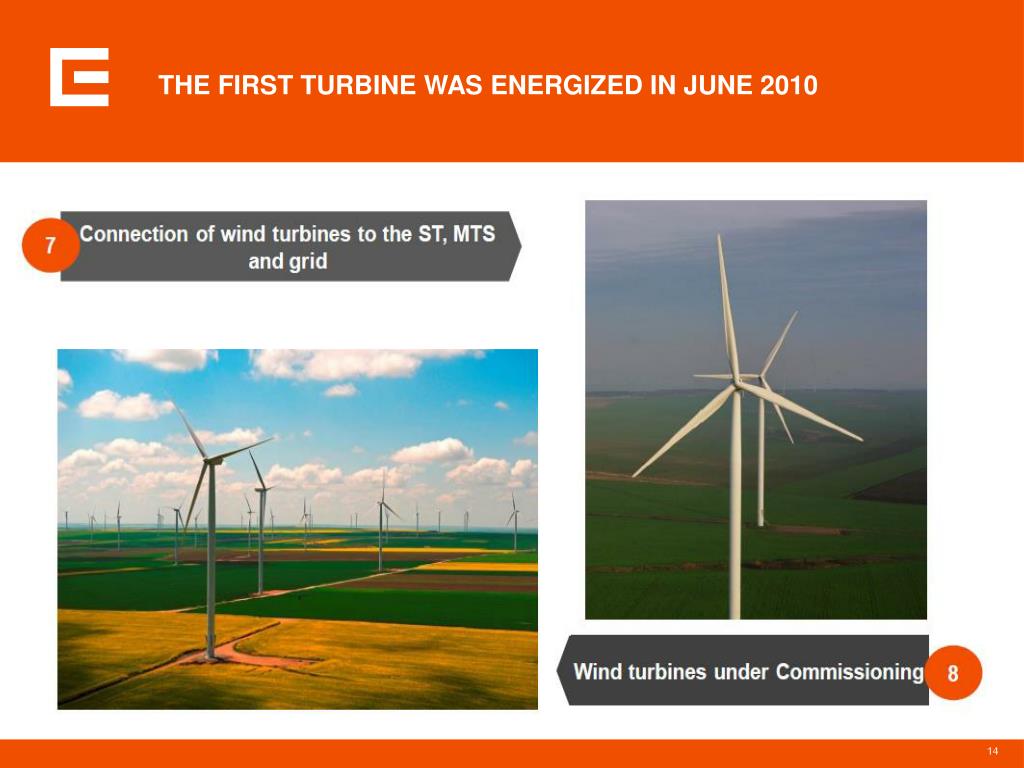 THE FIRST TURBINE WAS ENERGIZED IN JUNE 2010

7 Connection of wind turbines to the ST, MTS and grid

Wind turbines under Commissioning 8

14